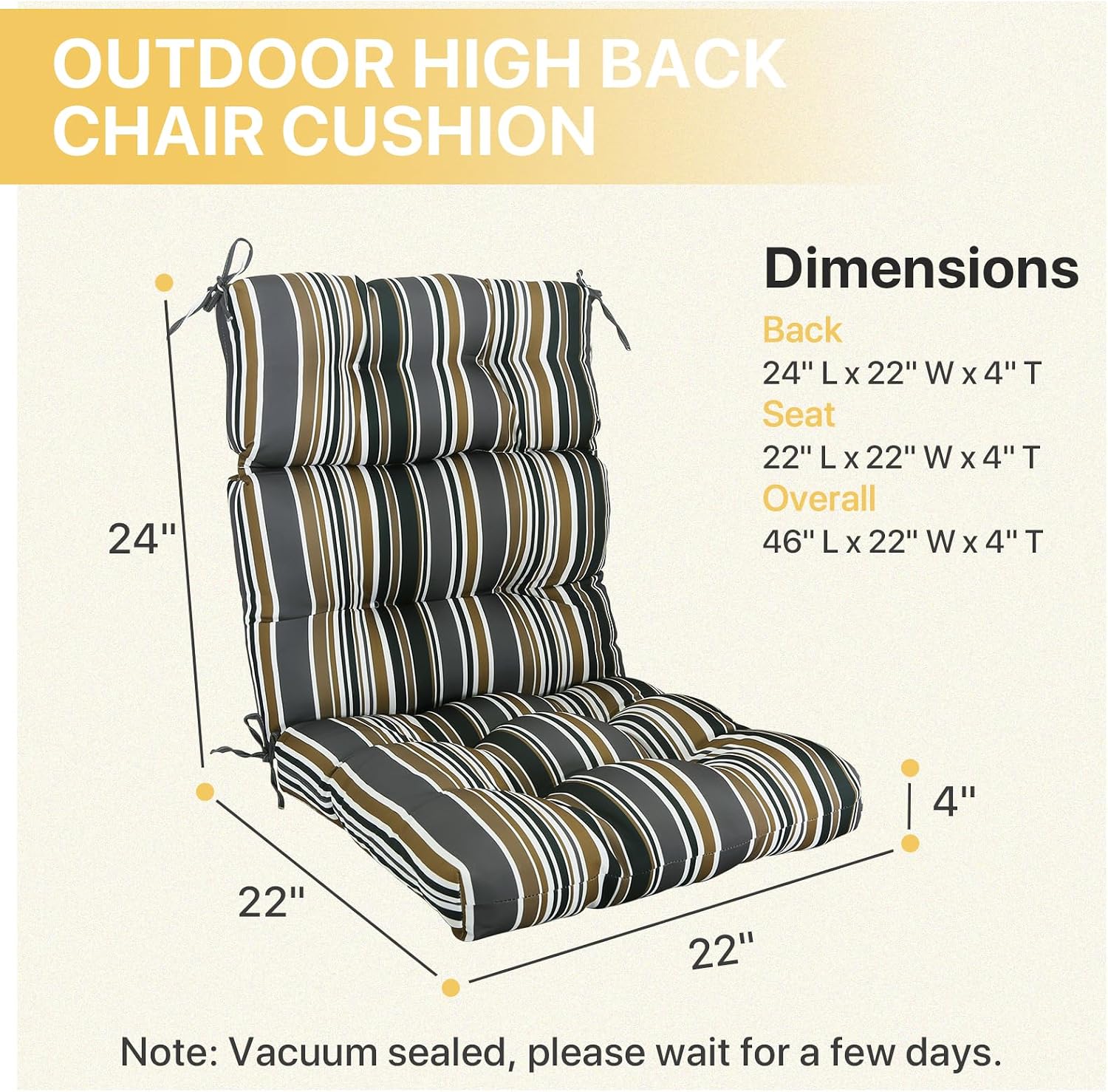 OUTDOOR HIGH BACK CHAIR CUSHION

Dimensions
Back
24" L x 22" W x 4" T
Seat
22" L x 22" W x 4" T
Overall
46" L x 22" W x 4" T

24"

4"

22"

22"

Note: Vacuum sealed, please wait for a few days.